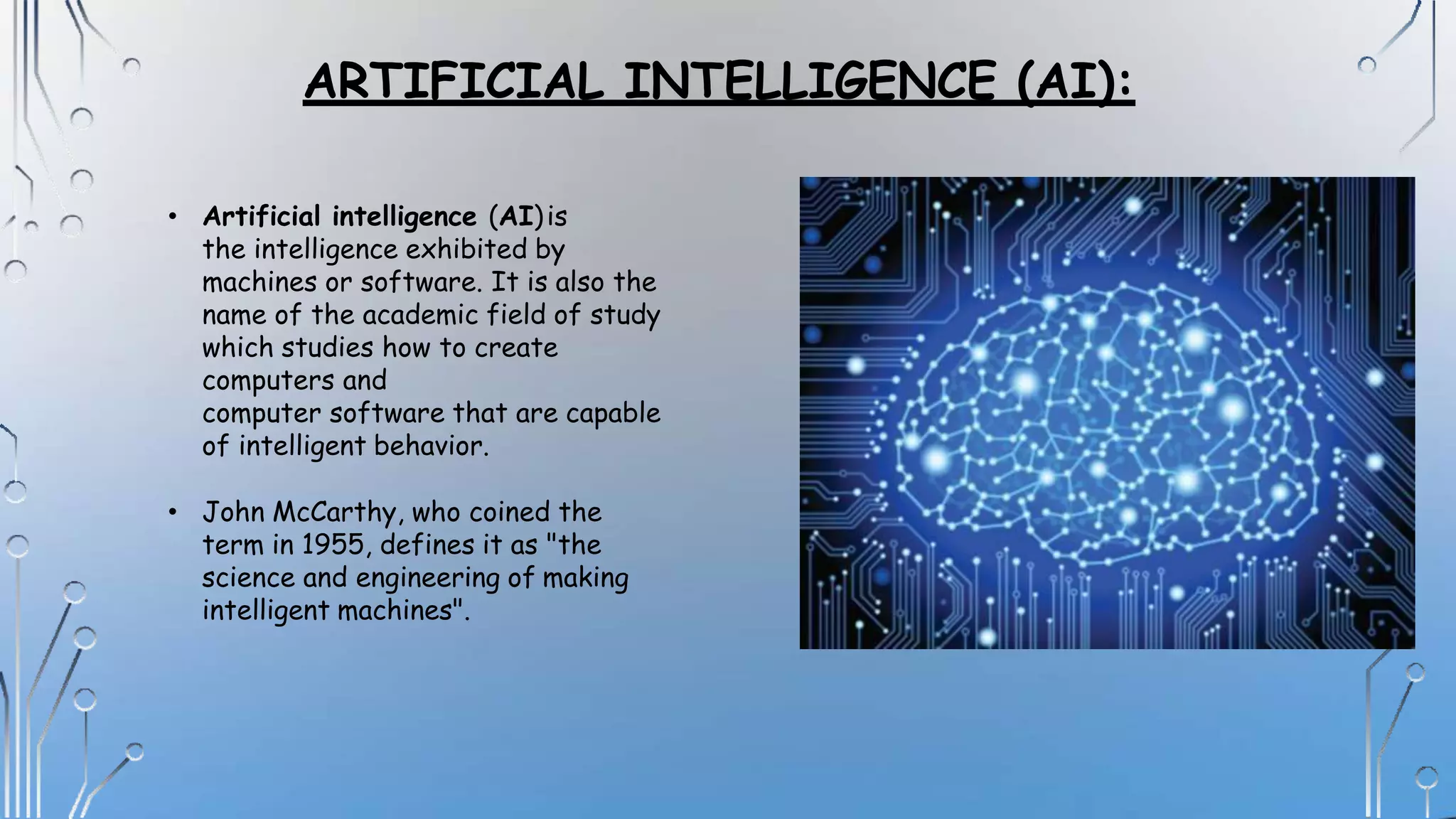 ARTIFICIAL INTELLIGENCE (AI):

• Artificial intelligence (AI) is the intelligence exhibited by machines or software. It is also the name of the academic field of study which studies how to create computers and computer software that are capable of intelligent behavior.

• John McCarthy, who coined the term in 1955, defines it as "the science and engineering of making intelligent machines".